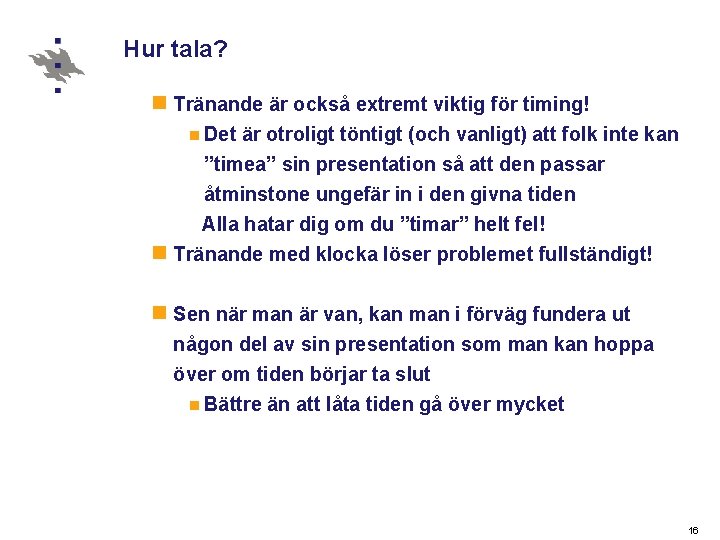 Hur tala?

Tränande är också extremt viktig för timing!

Det är otroligt töntigt (och vanligt) att folk inte kan ”timea” sin presentation så att den passar åtminstone ungefär in i den givna tiden

Alla hatar dig om du ”timar” helt fel!

Tränande med klocka löser problemet fullständigt!

Sen när man är van, kan man i förväg fundera ut någon del av sin presentation som man kan hoppa över om tiden börjar ta slut

Bättre än att låta tiden gå över mycket

16